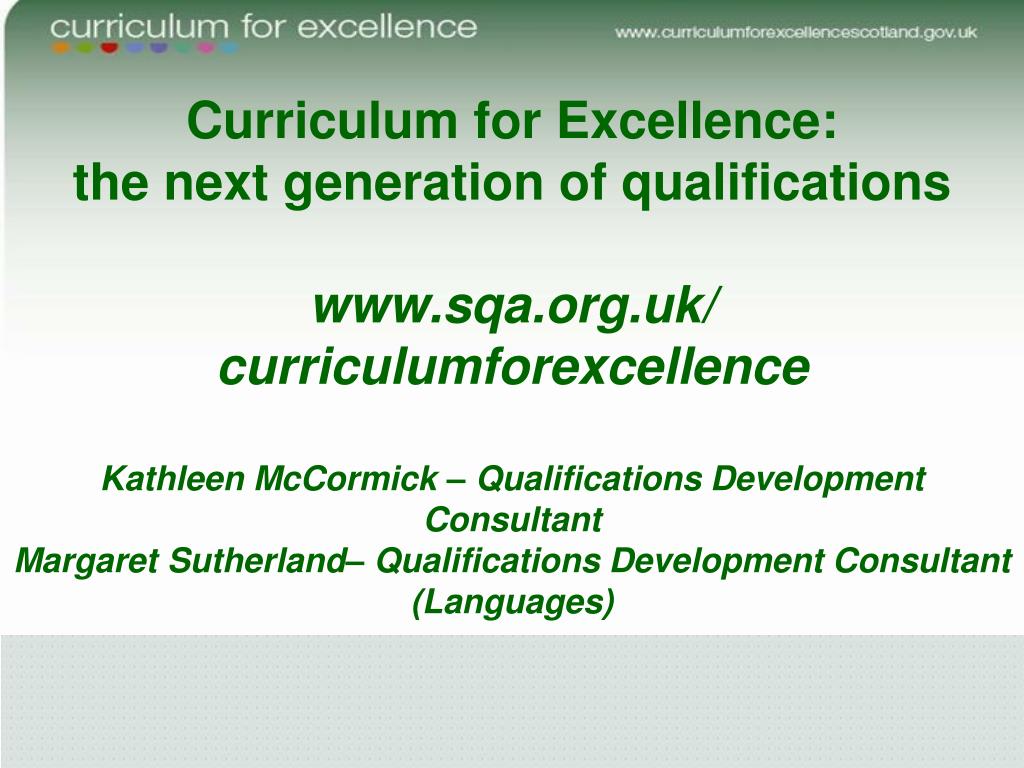 curriculum for excellence

www.curriculumforexcellencescotland.gov.uk

Curriculum for Excellence:
the next generation of qualifications

www.sqa.org.uk/
curriculumforexcellence

Kathleen McCormick – Qualifications Development Consultant
Margaret Sutherland– Qualifications Development Consultant (Languages)